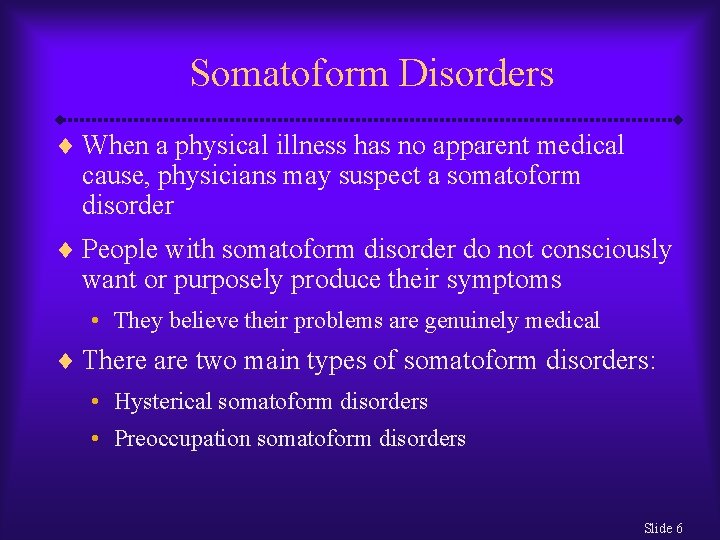 Somatoform Disorders

♦ When a physical illness has no apparent medical cause, physicians may suspect a somatoform disorder

♦ People with somatoform disorder do not consciously want or purposely produce their symptoms

• They believe their problems are genuinely medical

♦ There are two main types of somatoform disorders:

• Hysterical somatoform disorders

• Preoccupation somatoform disorders

Slide 6